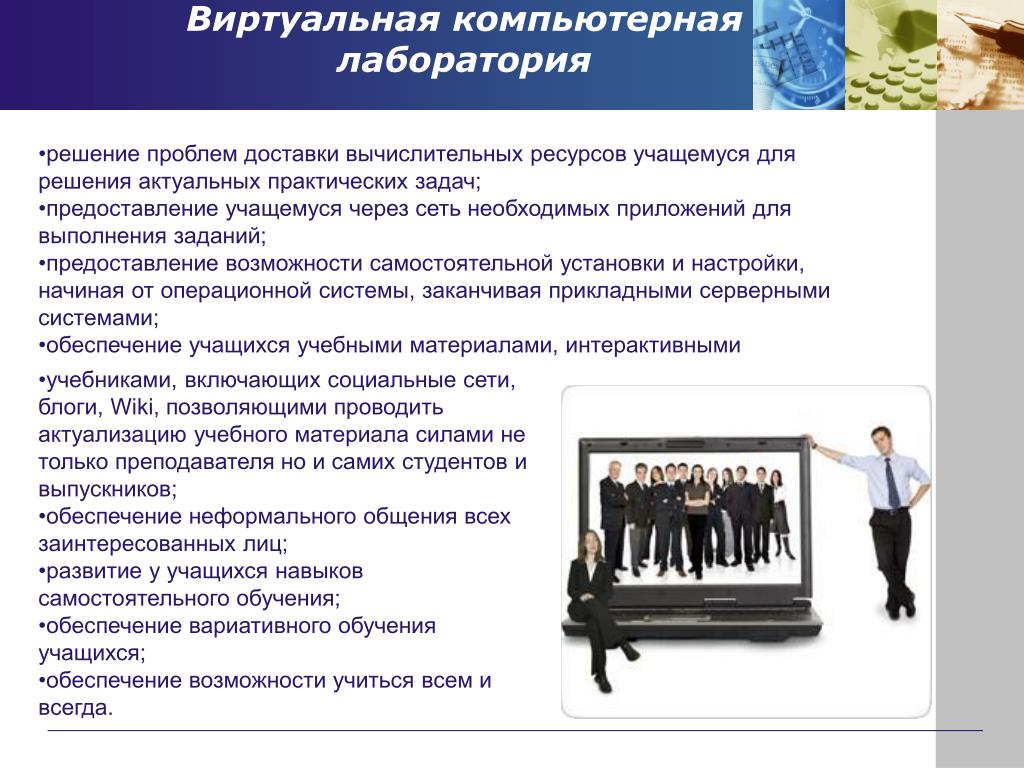 Виртуальная компьютерная лаборатория

•решение проблем доставки вычислительных ресурсов учащемуся для решения актуальных практических задач;
•предоставление учащемуся через сеть необходимых приложений для выполнения заданий;
•предоставление возможности самостоятельной установки и настройки, начиная от операционной системы, заканчивая прикладными серверными системами;
•обеспечение учащихся учебными материалами, интерактивными
•учебниками, включающих социальные сети, блоги, Wiki, позволяющими проводить актуализацию учебного материала силами не только преподавателя но и самих студентов и выпускников;
•обеспечение неформального общения всех заинтересованных лиц;
•развитие у учащихся навыков самостоятельного обучения;
•обеспечение вариативного обучения учащихся;
•обеспечение возможности учиться всем и всегда.